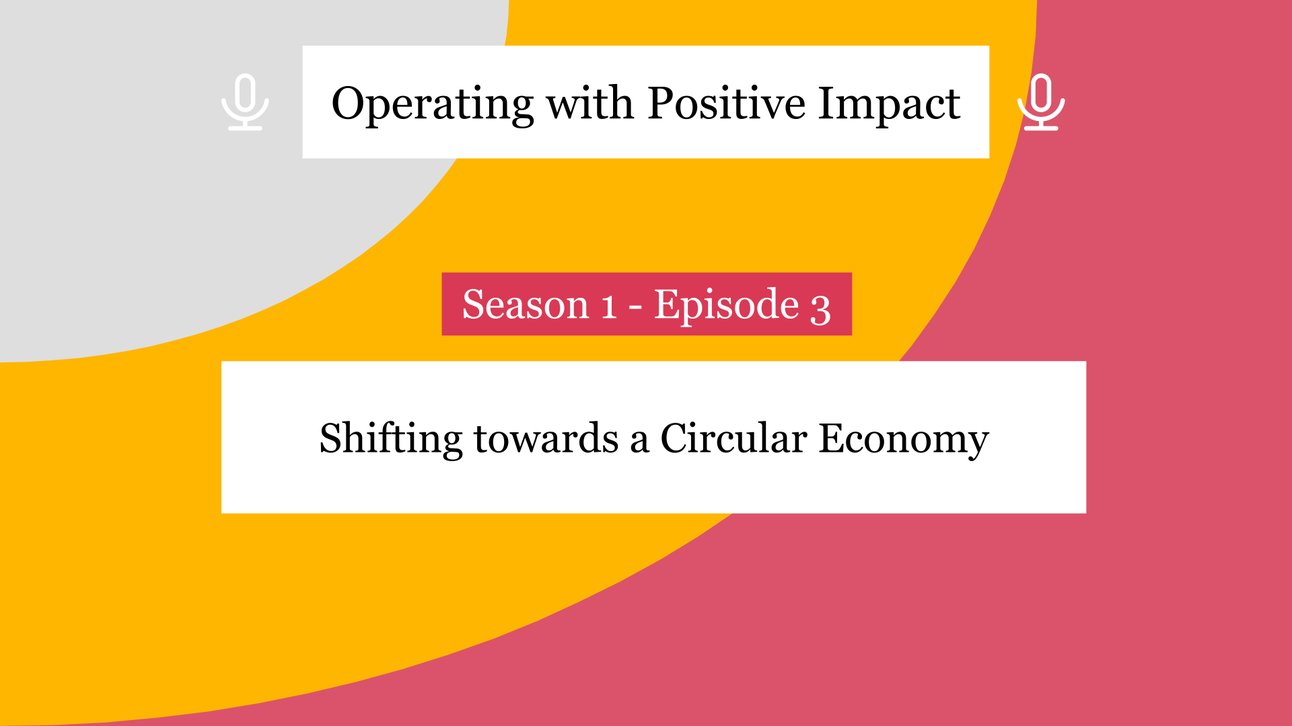 Operating with Positive Impact

Season 1 - Episode 3

Shifting towards a Circular Economy